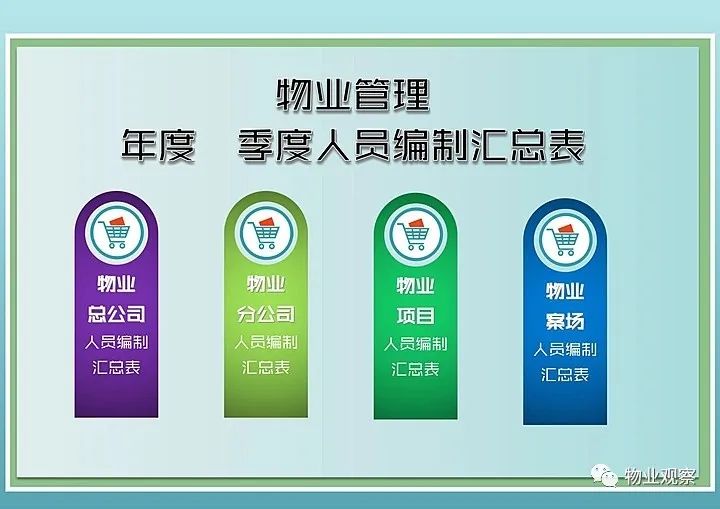 物业管理

年度　季度人员编制汇总表

物业
总公司
人员编制
汇总表

物业
分公司
人员编制
汇总表

物业
项目
人员编制
汇总表

物业
案场
人员编制
汇总表

物业观察